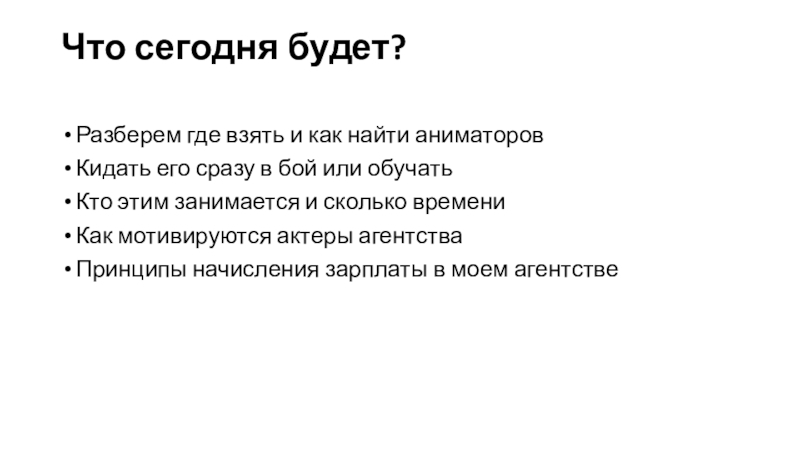 Что сегодня будет?

• Разберем где взять и как найти аниматоров
• Кидать его сразу в бой или обучать
• Кто этим занимается и сколько времени
• Как мотивируются актеры агентства
• Принципы начисления зарплаты в моем агентстве